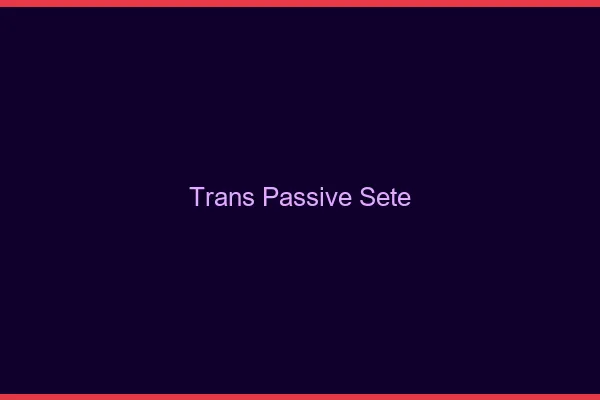 Trans Passive Sete